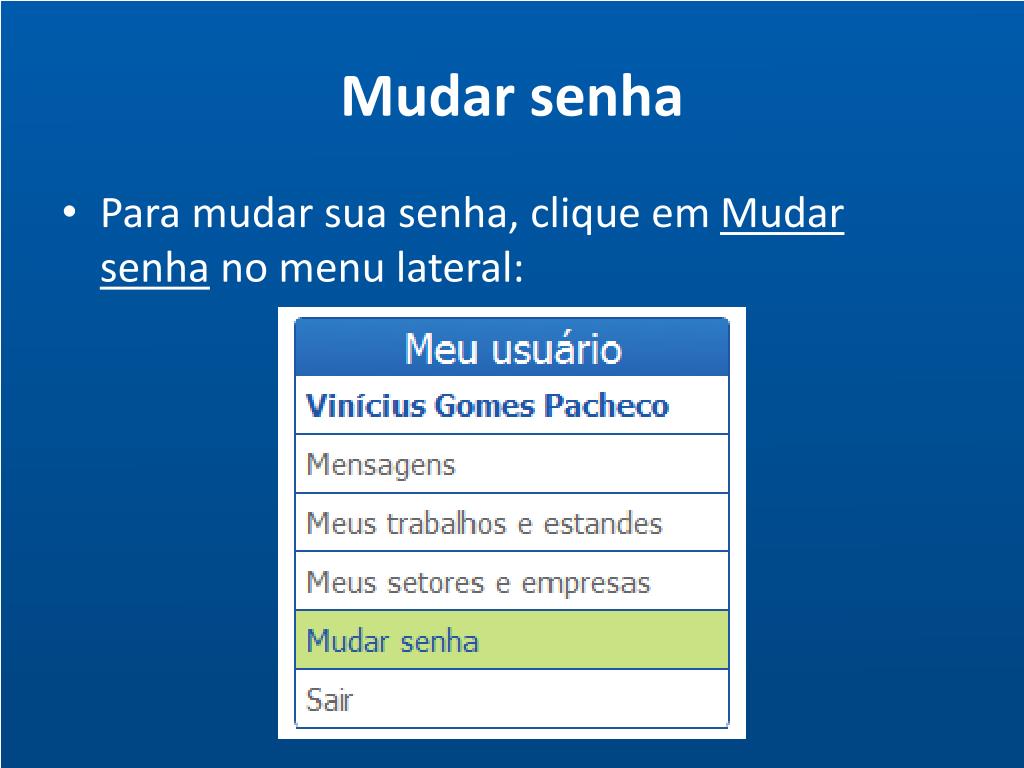 Mudar senha

• Para mudar sua senha, clique em Mudar senha no menu lateral:

Meu usuário
Vinícius Gomes Pacheco
Mensagens
Meus trabalhos e estandes
Meus setores e empresas
Mudar senha
Sair